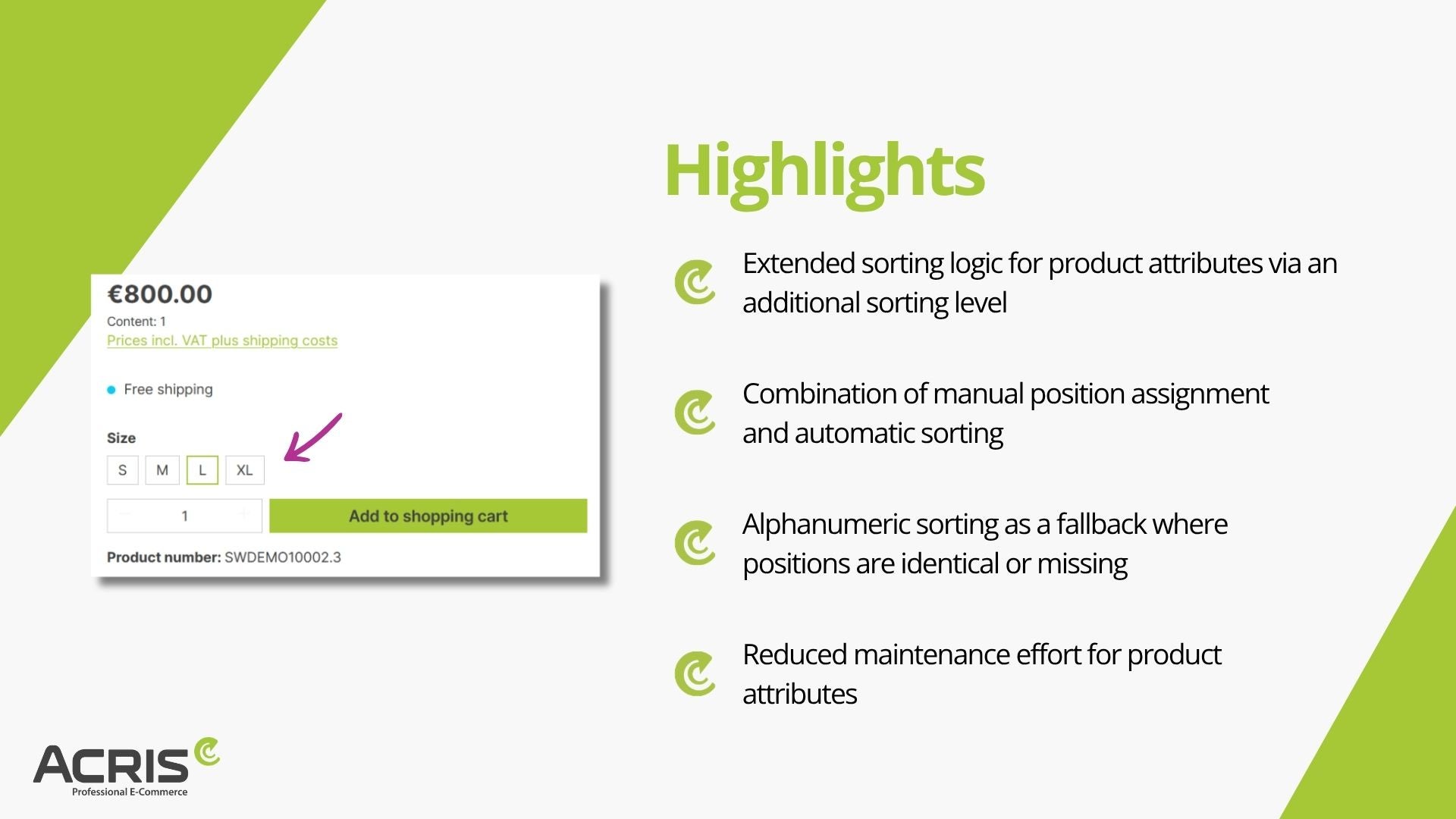 €800.00
Content: 1
Prices incl. VAT plus shipping costs

Free shipping

Size
S M L XL

1 Add to shopping cart

Product number: SWDEMO10002.3

Highlights

Extended sorting logic for product attributes via an additional sorting level

Combination of manual position assignment and automatic sorting

Alphanumeric sorting as a fallback where positions are identical or missing

Reduced maintenance effort for product attributes

ACRIS
Professional E-Commerce